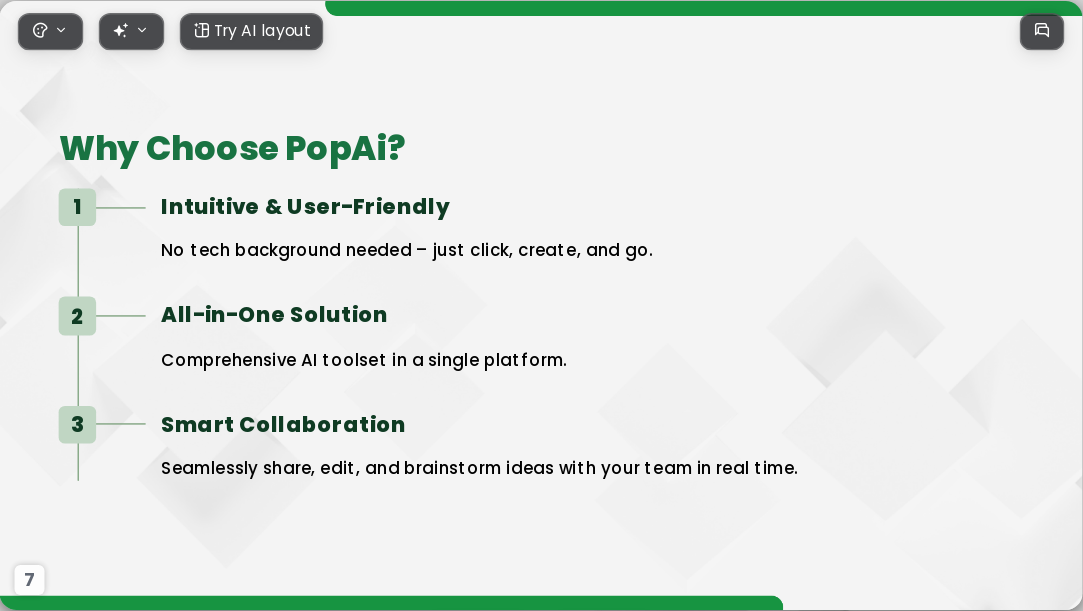 Try AI layout

Why Choose PopAi?

1

Intuitive & User-Friendly

No tech background needed – just click, create, and go.

2

All-in-One Solution

Comprehensive AI toolset in a single platform.

3

Smart Collaboration

Seamlessly share, edit, and brainstorm ideas with your team in real time.

7